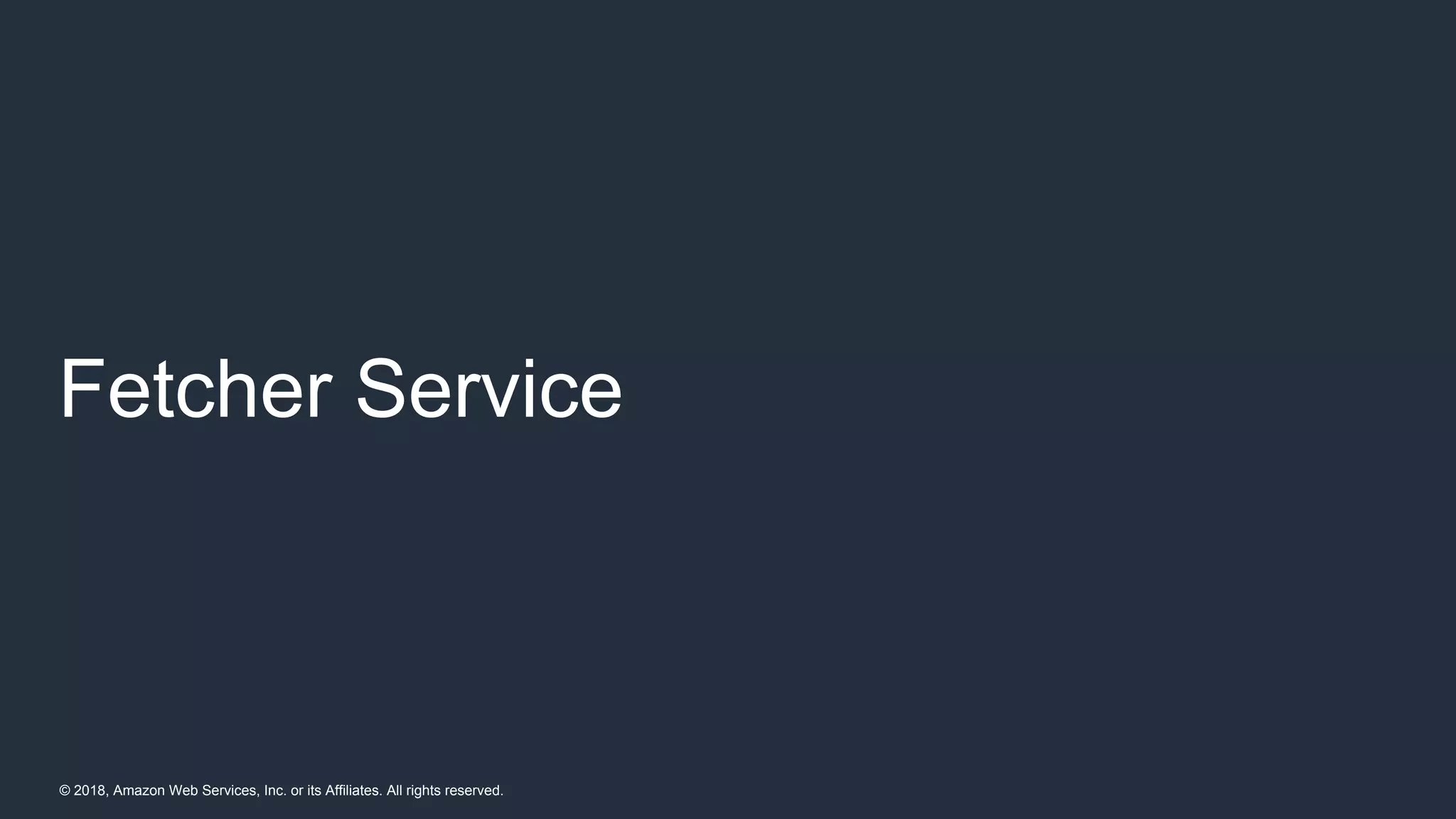 Fetcher Service

© 2018, Amazon Web Services, Inc. or its Affiliates. All rights reserved.